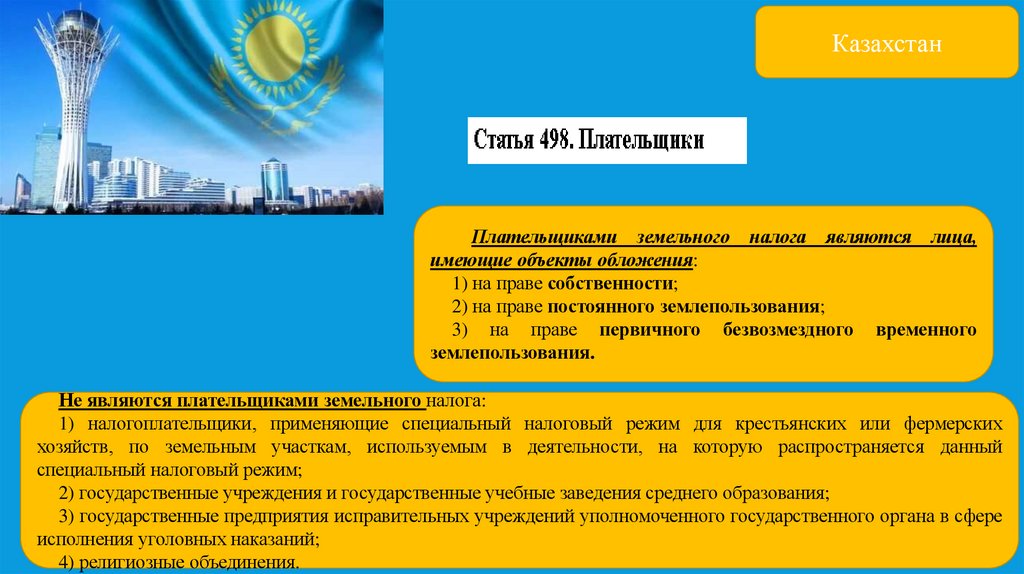 Казахстан

Статья 498. Плательщики

Плательщиками земельного налога являются лица, имеющие объекты обложения:
1) на праве собственности;
2) на праве постоянного землепользования;
3) на праве первичного безвозмездного временного землепользования.

Не являются плательщиками земельного налога:
1) налогоплательщики, применяющие специальный налоговый режим для крестьянских или фермерских хозяйств, по земельным участкам, используемым в деятельности, на которую распространяется данный специальный налоговый режим;
2) государственные учреждения и государственные учебные заведения среднего образования;
3) государственные предприятия исправительных учреждений уполномоченного государственного органа в сфере исполнения уголовных наказаний;
4) религиозные объединения.